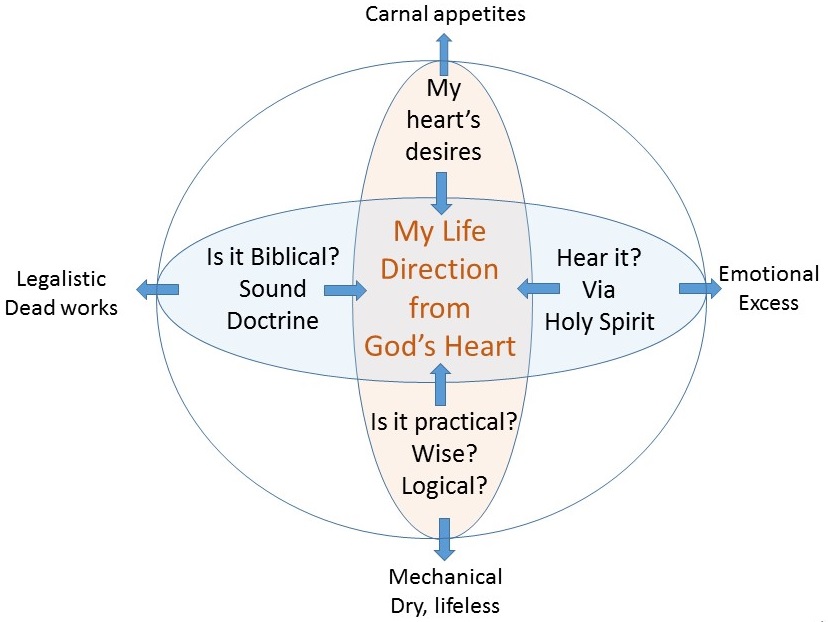 Carnal appetites

My heart's desires

Legalistic
Dead works

Is it Biblical?
Sound
Doctrine

My Life
Direction
from
God's Heart

Hear it?
Via
Holy Spirit

Emotional
Excess

Is it practical?
Wise?
Logical?

Mechanical
Dry, lifeless